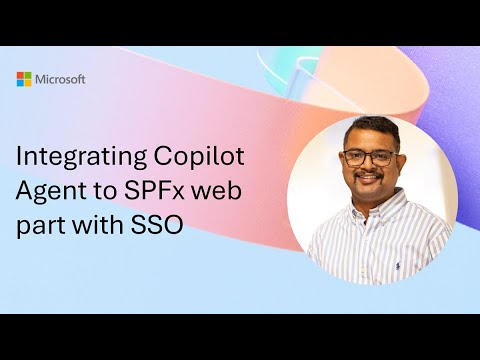 Microsoft

Integrating Copilot Agent to SPFx web part with SSO